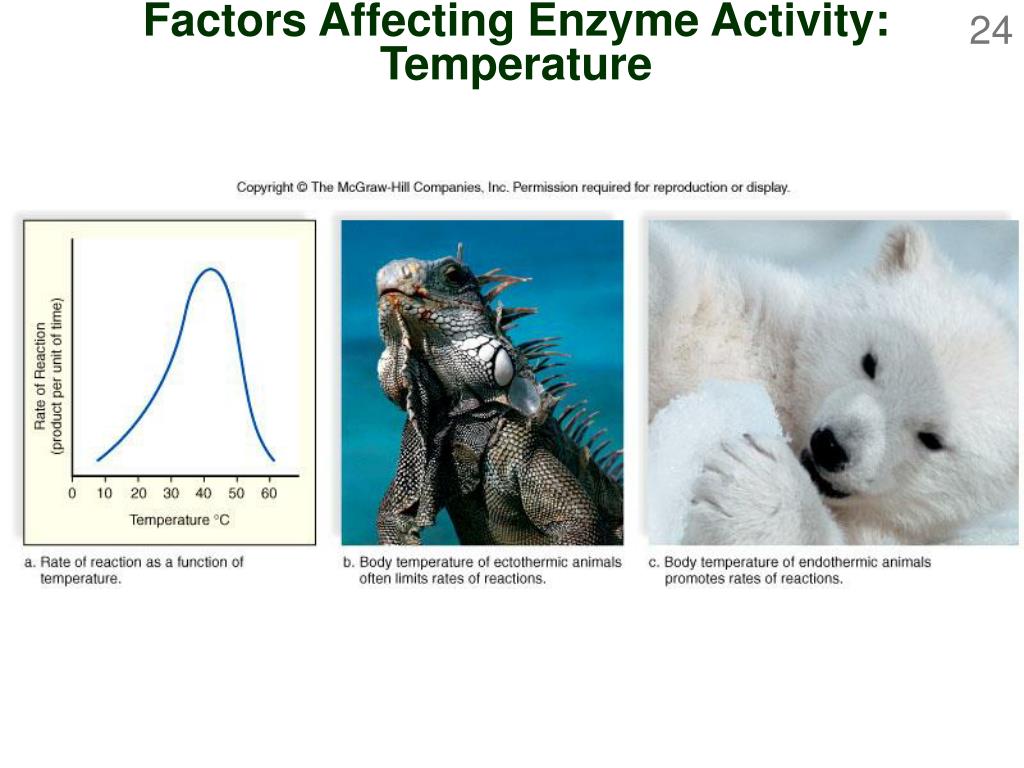 Factors Affecting Enzyme Activity: Temperature

24

Copyright © The McGraw-Hill Companies, Inc. Permission required for reproduction or display.

Rate of Reaction (product per unit of time)

0 10 20 30 40 50 60

Temperature °C

a. Rate of reaction as a function of temperature.

b. Body temperature of ectothermic animals often limits rates of reactions.

c. Body temperature of endothermic animals promotes rates of reactions.